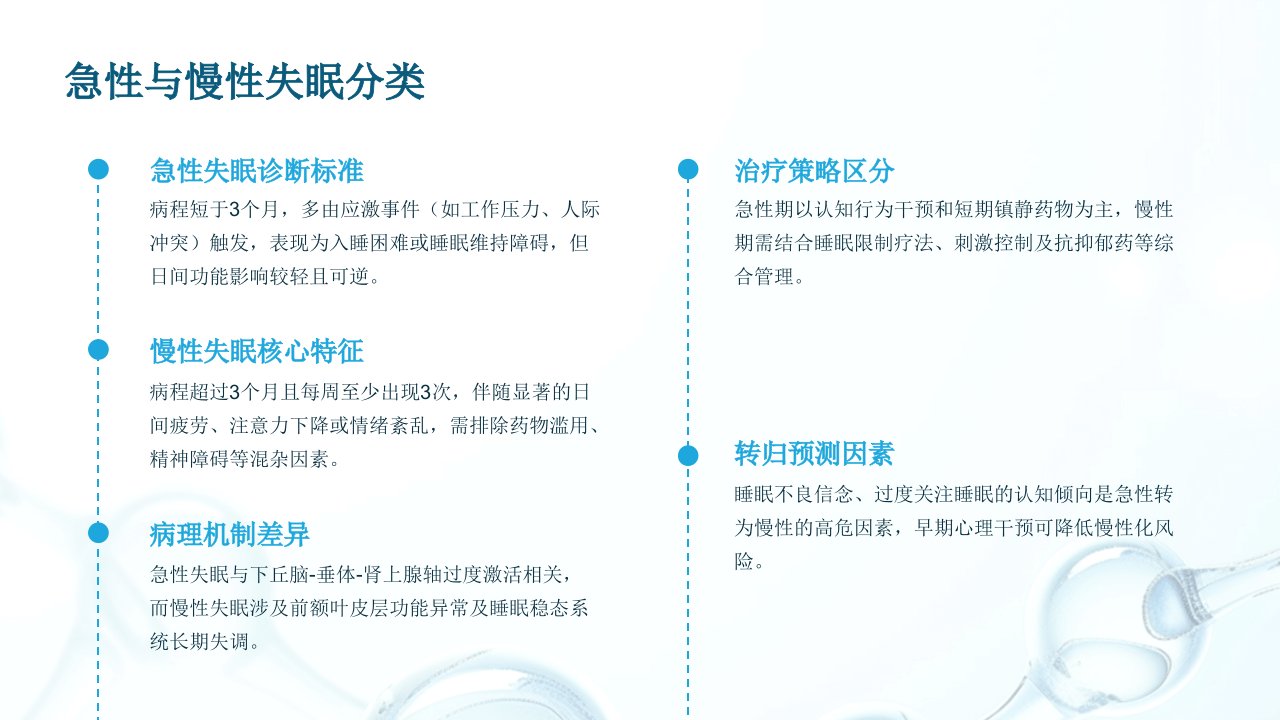 急性与慢性失眠分类

急性失眠诊断标准

病程短于3个月，多由应激事件（如工作压力、人际冲突）触发，表现为入睡困难或睡眠维持障碍，但日间功能影响较轻且可逆。

慢性失眠核心特征

病程超过3个月且每周至少出现3次，伴随显著的日间疲劳、注意力下降或情绪紊乱，需排除药物滥用、精神障碍等混杂因素。

病理机制差异

急性失眠与下丘脑-垂体-肾上腺轴过度激活相关，而慢性失眠涉及前额叶皮层功能异常及睡眠稳态系统长期失调。

治疗策略区分

急性期以认知行为干预和短期镇静药物为主，慢性期需结合睡眠限制疗法、刺激控制及抗抑郁药等综合管理。

转归预测因素

睡眠不良信念、过度关注睡眠的认知倾向是急性转为慢性的高危因素，早期心理干预可降低慢性化风险。